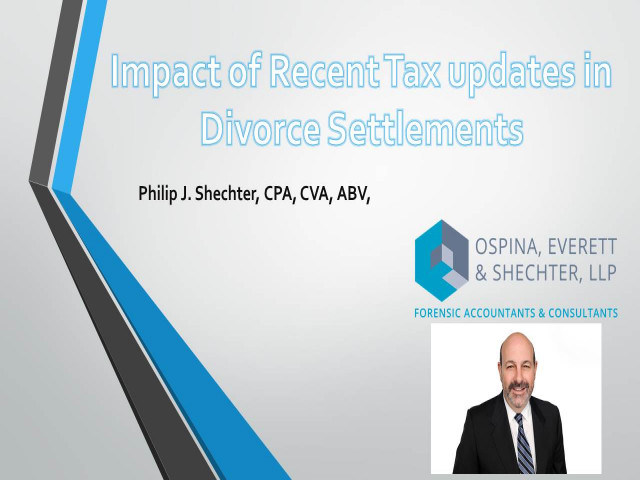 Impact of Recent Tax updates in Divorce Settlements

Philip J. Shechter, CPA, CVA, ABV,

OSPINA, EVERETT & SHECHTER, LLP

FORENSIC ACCOUNTANTS & CONSULTANTS